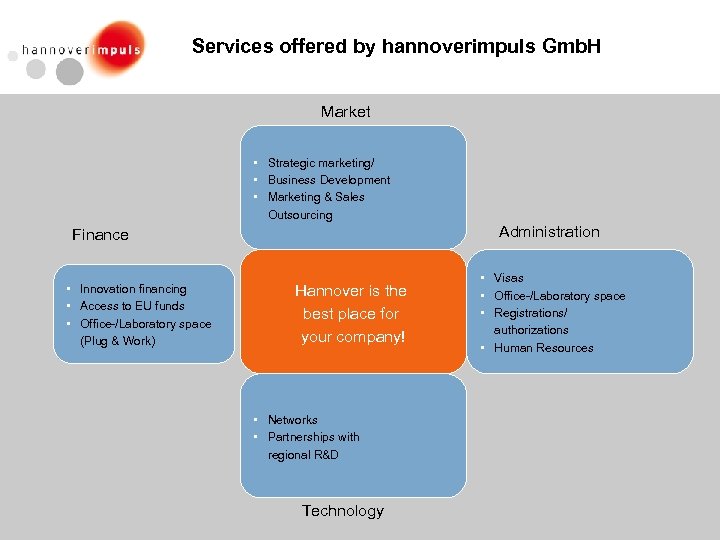 hannoverimpuls

Services offered by hannoverimpuls GmbH

Market

- Strategic marketing/
- Business Development
- Marketing & Sales Outsourcing

Finance

- Innovation financing
- Access to EU funds
- Office-/Laboratory space (Plug & Work)

Hannover is the best place for your company!

Administration

- Visas
- Office-/Laboratory space
- Registrations/ authorizations
- Human Resources

- Networks
- Partnerships with regional R&D

Technology